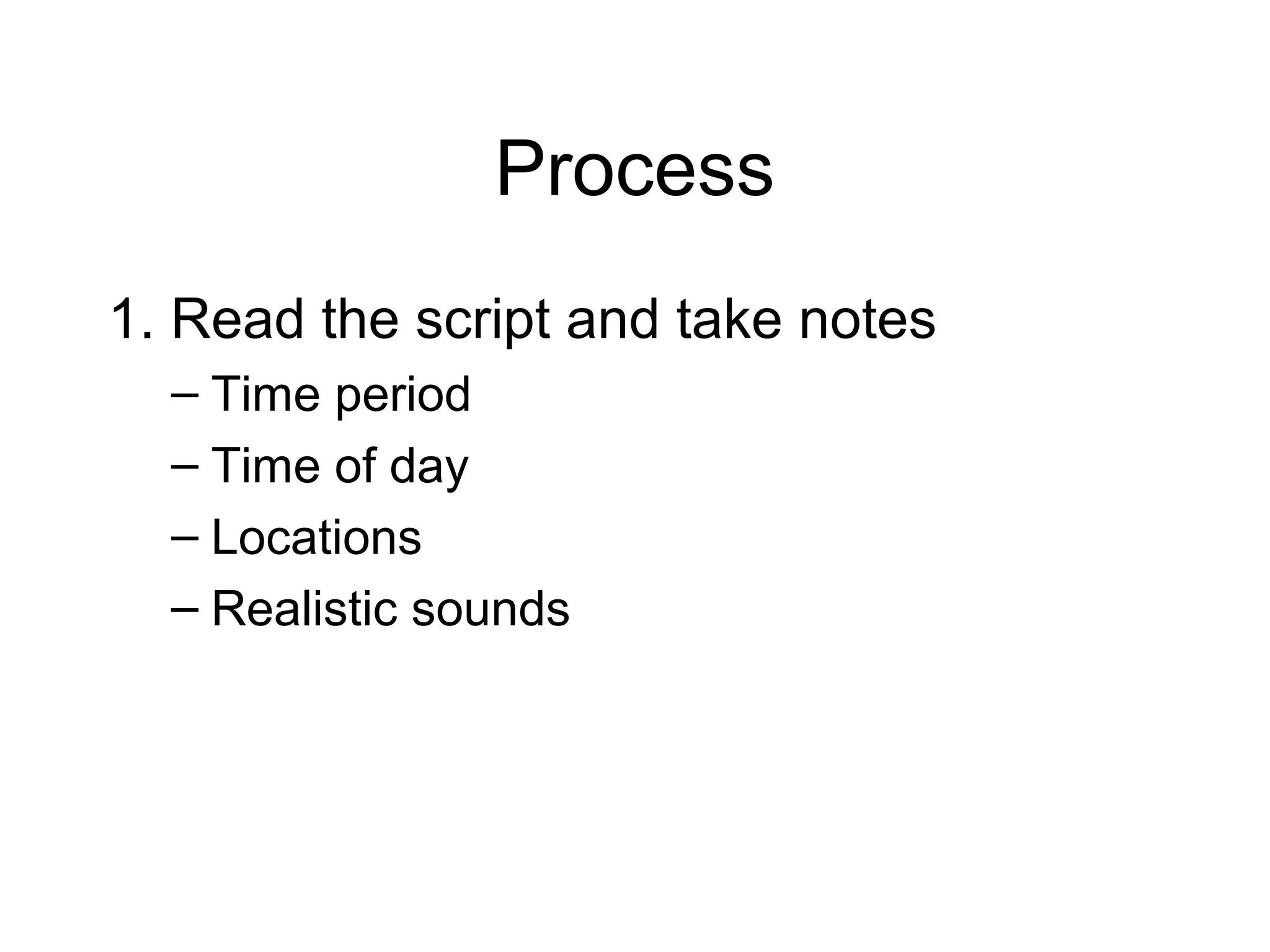 Process

1. Read the script and take notes
– Time period
– Time of day
– Locations
– Realistic sounds